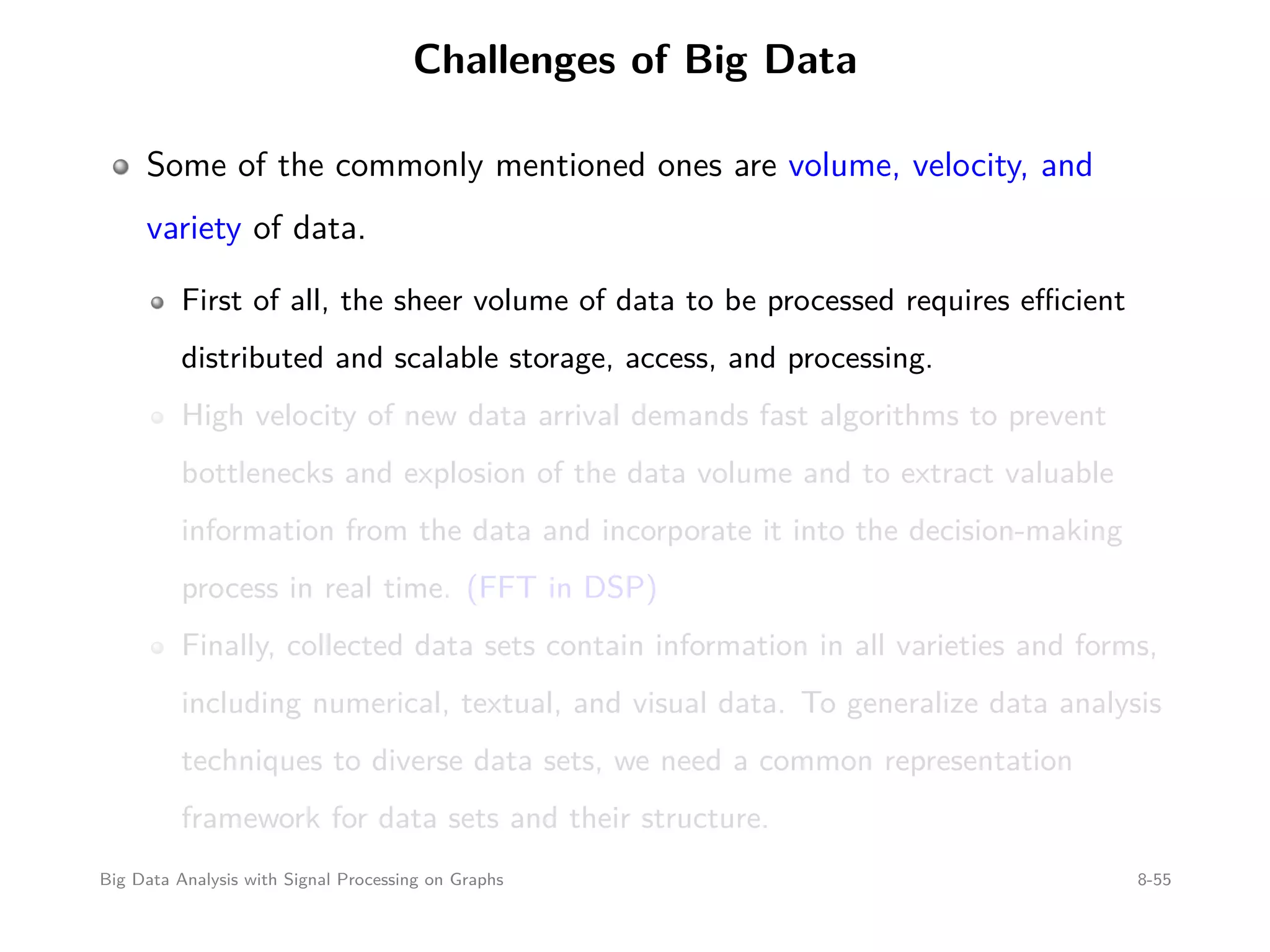 Challenges of Big Data

Some of the commonly mentioned ones are volume, velocity, and variety of data.

First of all, the sheer volume of data to be processed requires efficient distributed and scalable storage, access, and processing.

High velocity of new data arrival demands fast algorithms to prevent bottlenecks and explosion of the data volume and to extract valuable information from the data and incorporate it into the decision-making process in real time. (FFT in DSP)

Finally, collected data sets contain information in all varieties and forms, including numerical, textual, and visual data. To generalize data analysis techniques to diverse data sets, we need a common representation framework for data sets and their structure.

Big Data Analysis with Signal Processing on Graphs

8-55